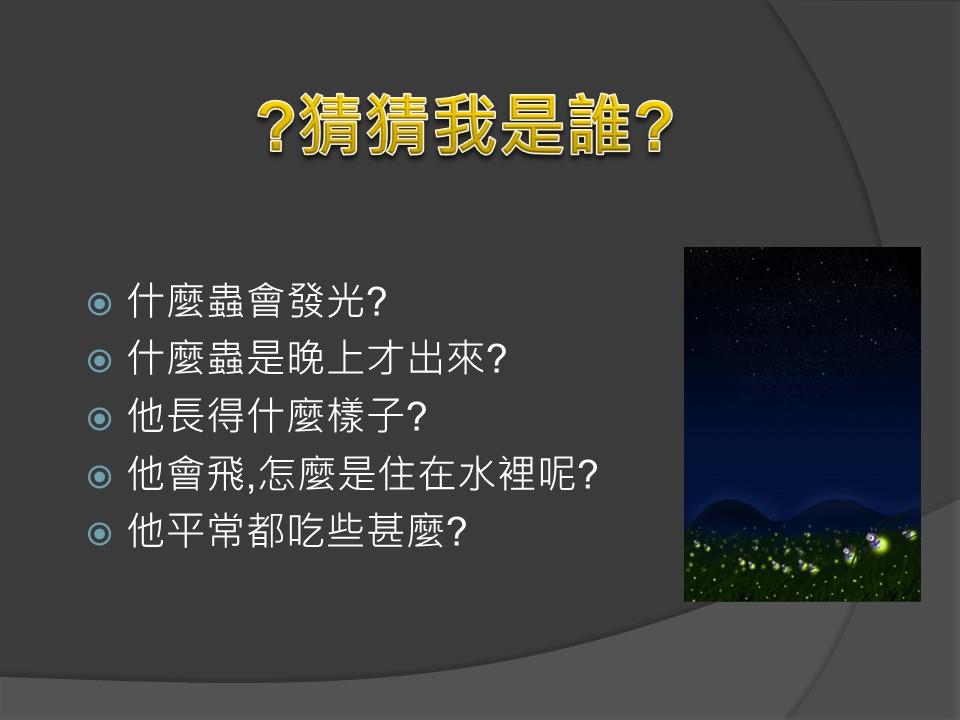 ?猜猜我是誰?

什麼蟲會發光?
什麼蟲是晚上才出來?
他長得什麼樣子?
他會飛,怎麼是住在水裡呢?
他平常都吃些甚麼?